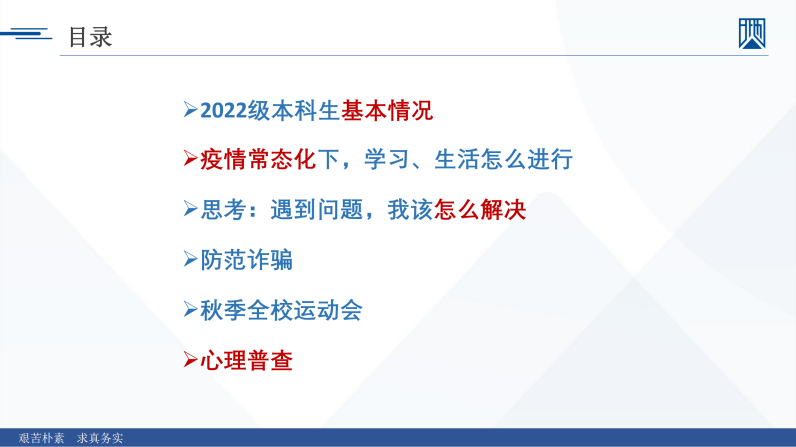 目录

➢2022级本科生基本情况

➢疫情常态化下，学习、生活怎么进行

➢思考：遇到问题，我该怎么解决

➢防范诈骗

➢秋季全校运动会

➢心理普查

艰苦朴素　求真务实